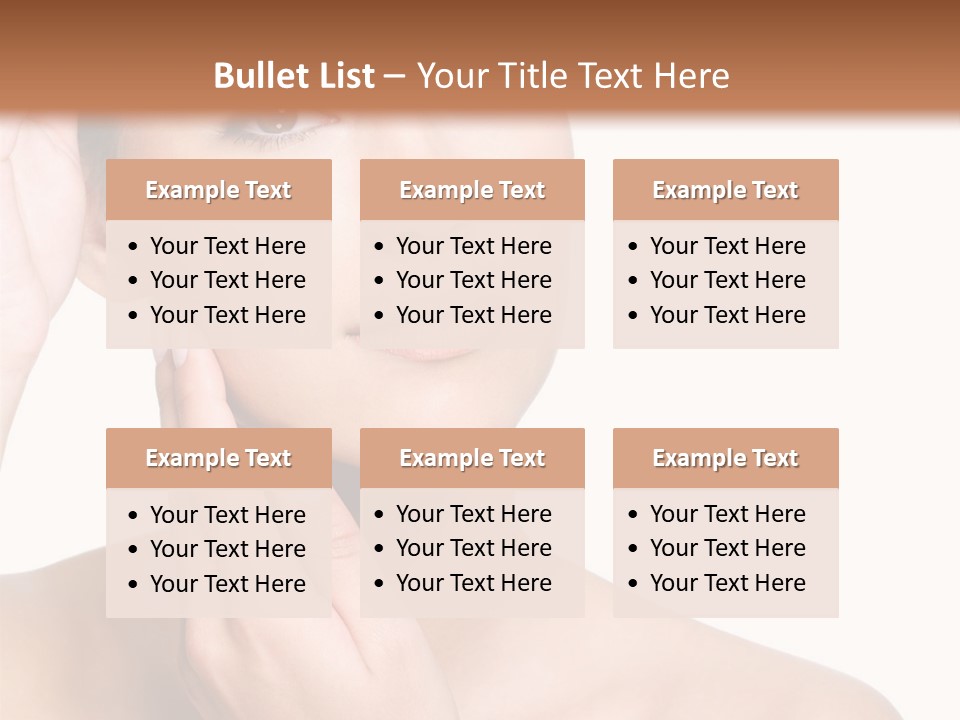 Bullet List – Your Title Text Here

Example Text
• Your Text Here
• Your Text Here
• Your Text Here

Example Text
• Your Text Here
• Your Text Here
• Your Text Here

Example Text
• Your Text Here
• Your Text Here
• Your Text Here

Example Text
• Your Text Here
• Your Text Here
• Your Text Here

Example Text
• Your Text Here
• Your Text Here
• Your Text Here

Example Text
• Your Text Here
• Your Text Here
• Your Text Here